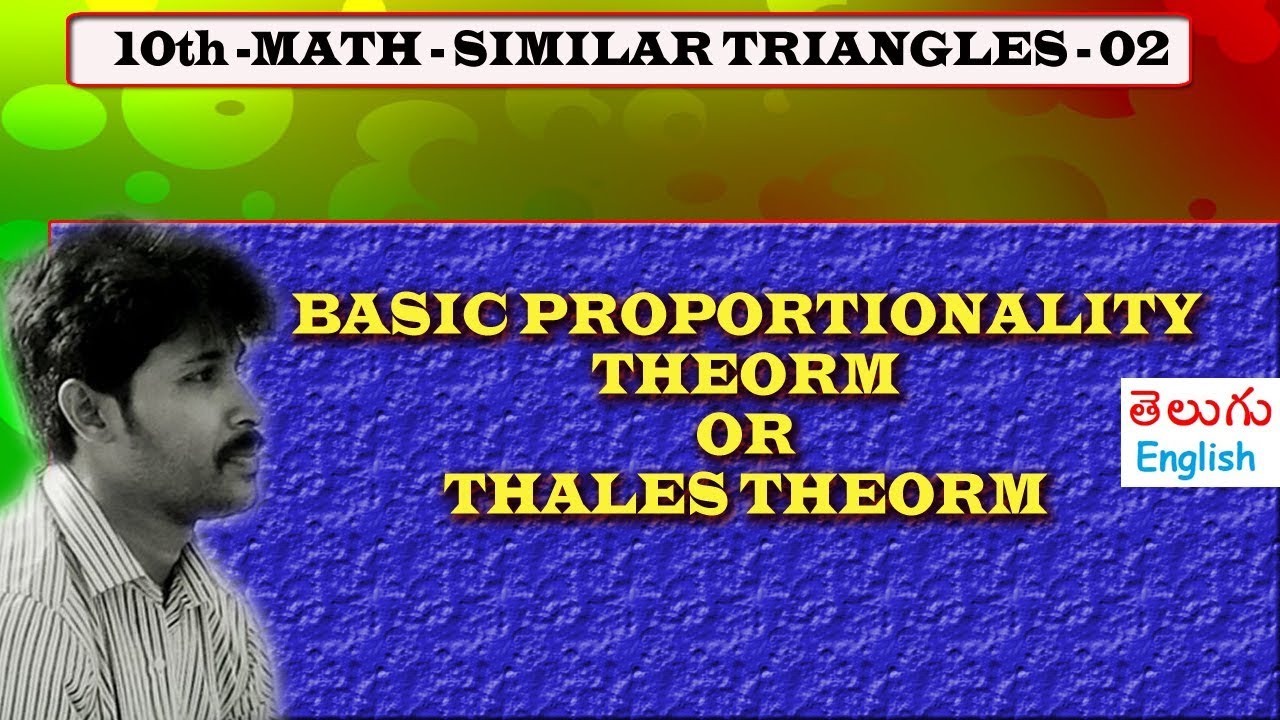 10th -MATH - SIMILAR TRIANGLES - 02

BASIC PROPORTIONALITY THEORM
OR
THALES THEORM

తెలుగు
English